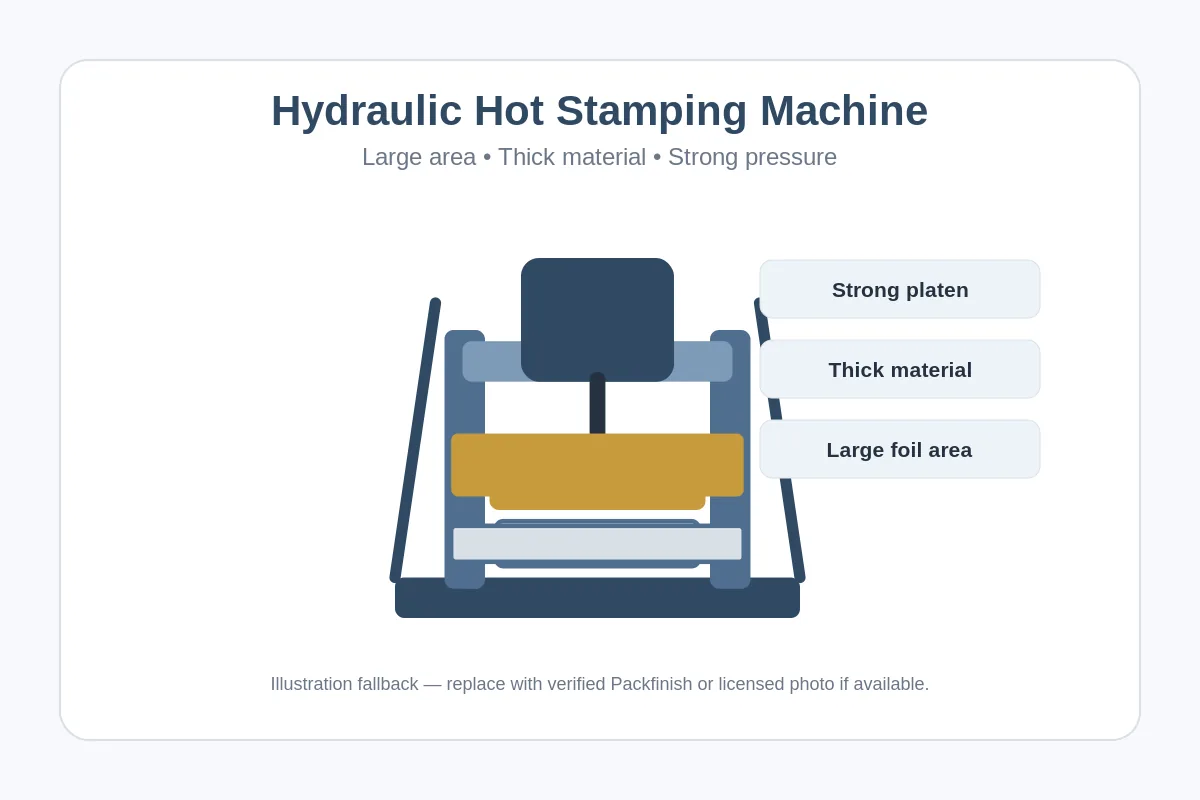 Hydraulic Hot Stamping Machine

Large area • Thick material • Strong pressure

Strong platen

Thick material

Large foil area

Illustration fallback — replace with verified Packfinish or licensed photo if available.